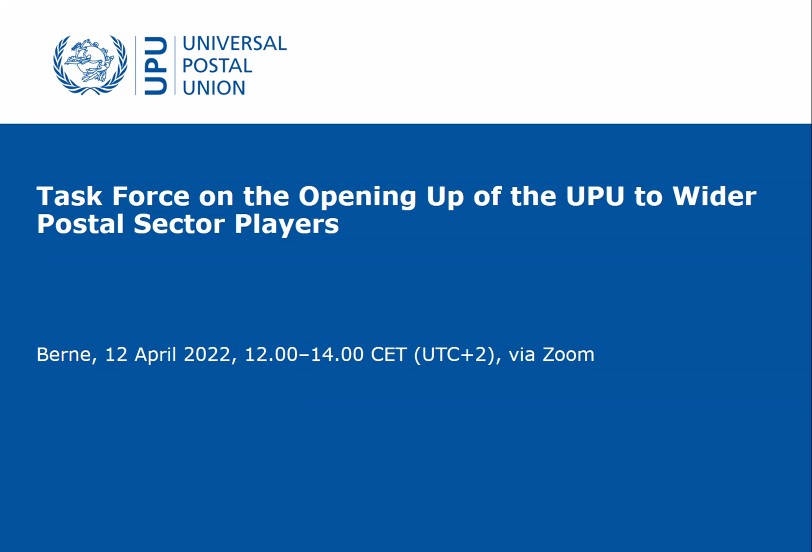 UPU UNIVERSAL POSTAL UNION

Task Force on the Opening Up of the UPU to Wider Postal Sector Players

Berne, 12 April 2022, 12.00–14.00 CET (UTC+2), via Zoom